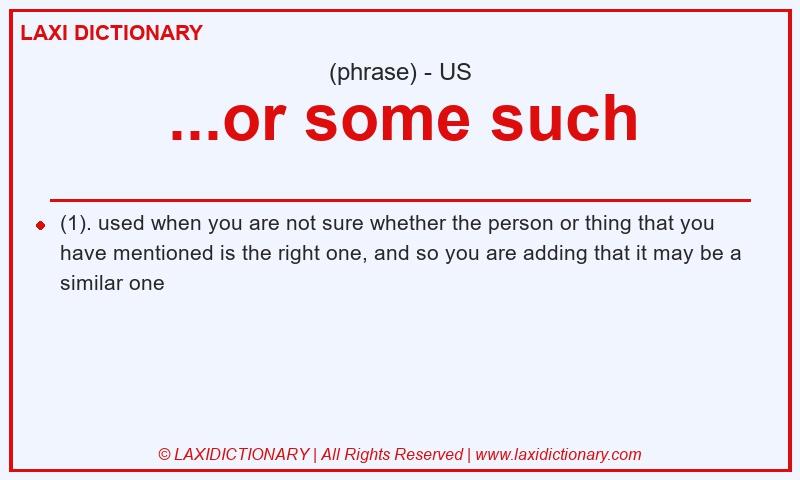 LAXI DICTIONARY

(phrase) - US

...or some such

(1). used when you are not sure whether the person or thing that you have mentioned is the right one, and so you are adding that it may be a similar one

© LAXIDICTIONARY | All Rights Reserved | www.laxidictionary.com